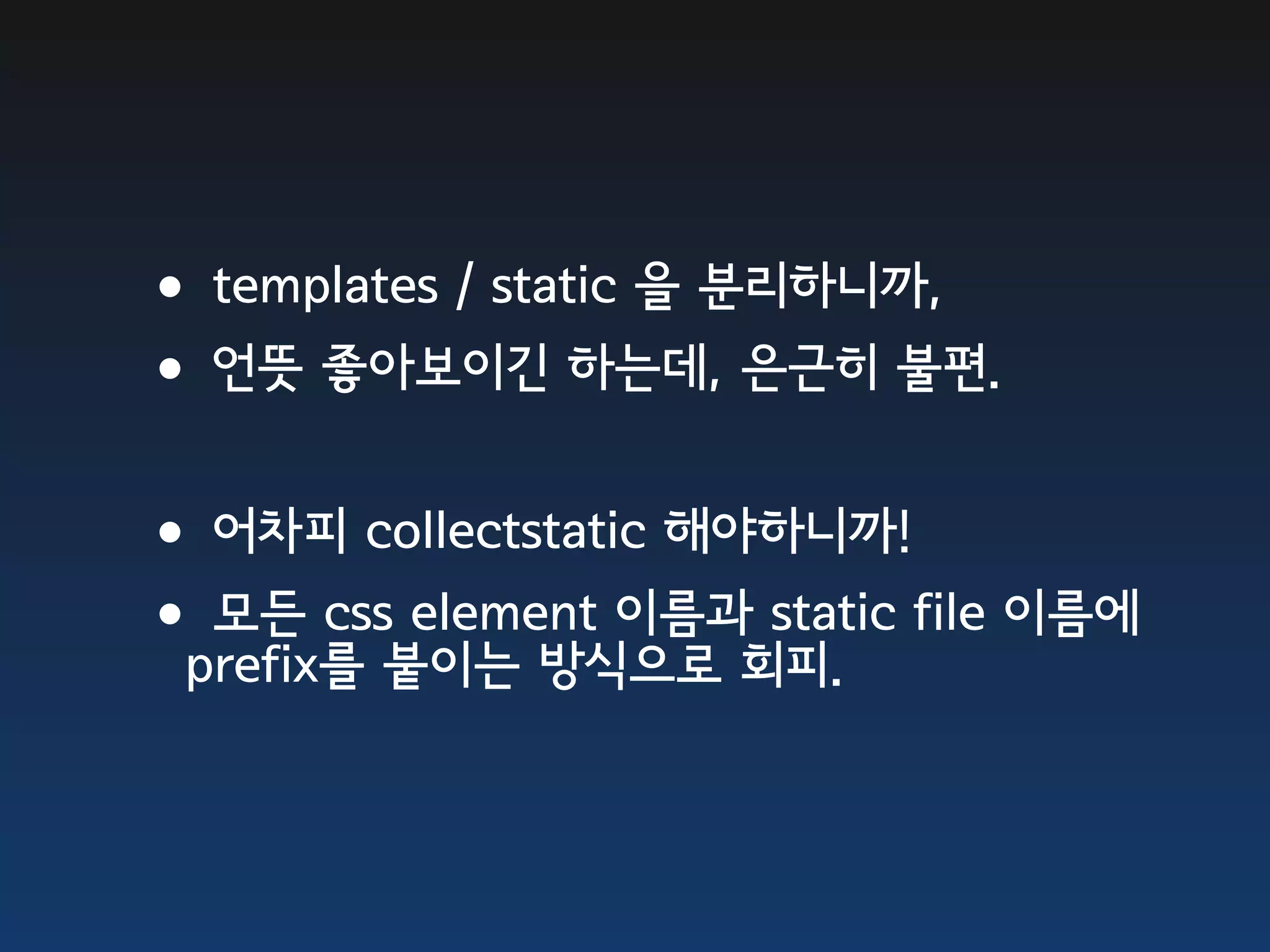 • templates / static 을 분리하니까,

• 언뜻 좋아보이긴 하는데, 은근히 불편.

• 어차피 collectstatic 해야하니까!

• 모든 css element 이름과 static file 이름에 prefix를 붙이는 방식으로 회피.